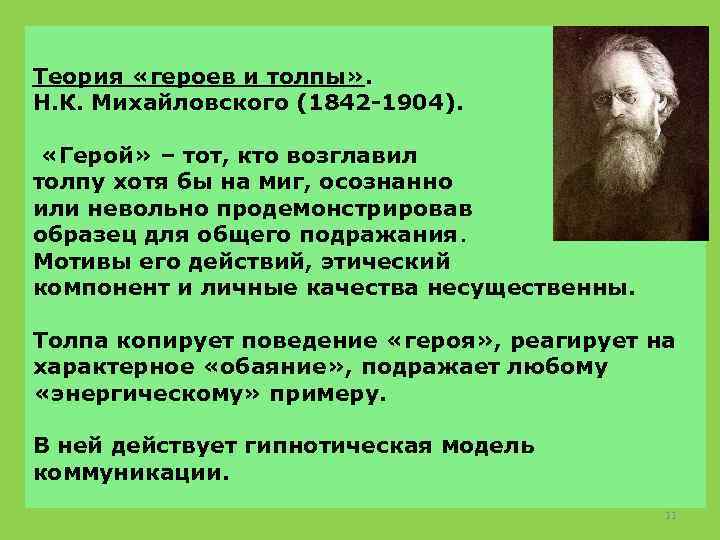 Теория «героев и толпы».
Н.К. Михайловского (1842-1904).

«Герой» – тот, кто возглавил толпу хотя бы на миг, осознанно или невольно продемонстрировав образец для общего подражания. Мотивы его действий, этический компонент и личные качества несущественны.

Толпа копирует поведение «героя», реагирует на характерное «обаяние», подражает любому «энергическому» примеру.

В ней действует гипнотическая модель коммуникации.

11